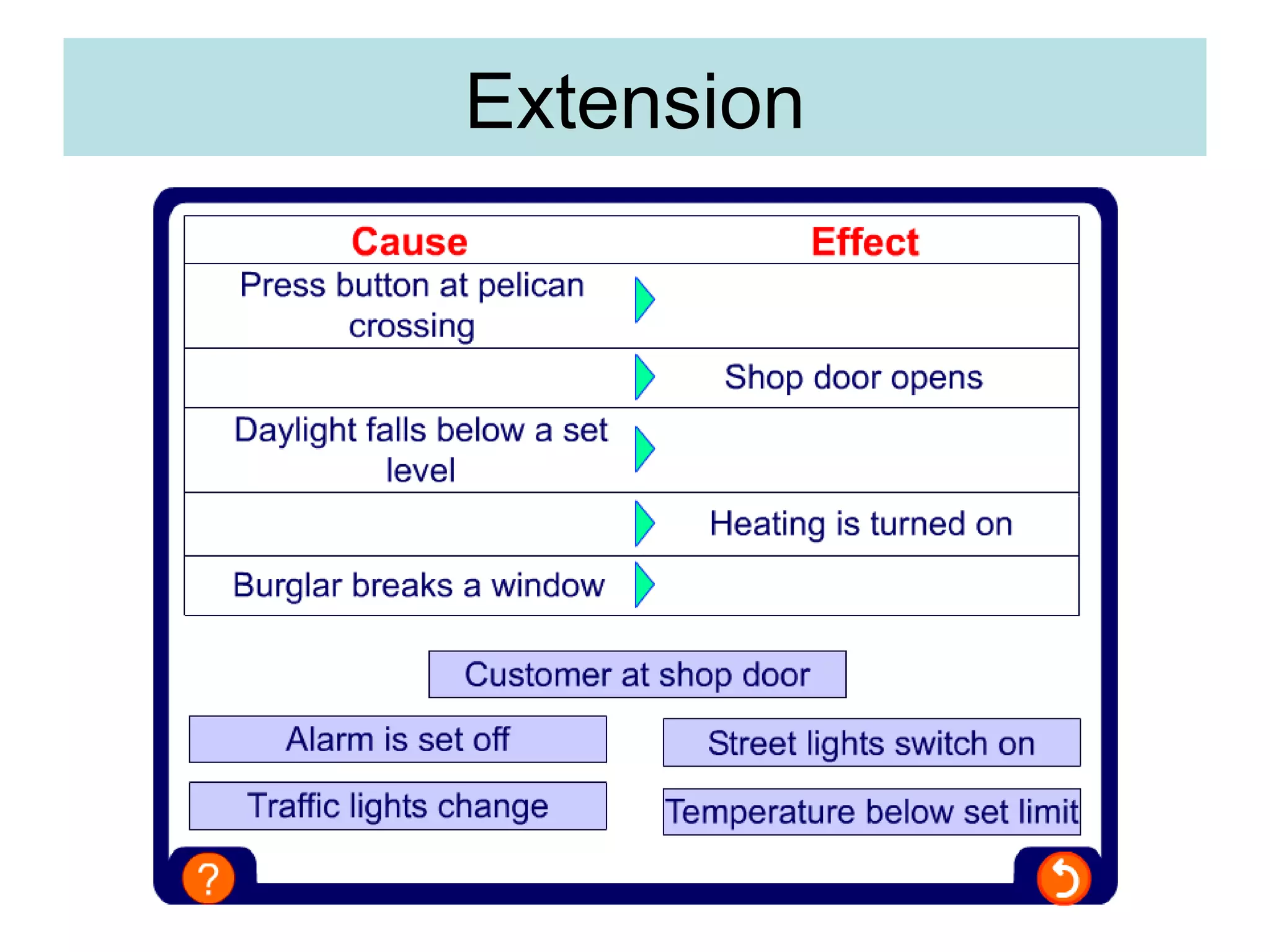 Extension

| Cause | Effect |
|---|---|
| Press button at pelican crossing | |
| | Shop door opens |
| Daylight falls below a set level | |
| | Heating is turned on |
| Burglar breaks a window | |

Customer at shop door

Alarm is set off

Street lights switch on

Traffic lights change

Temperature below set limit

?